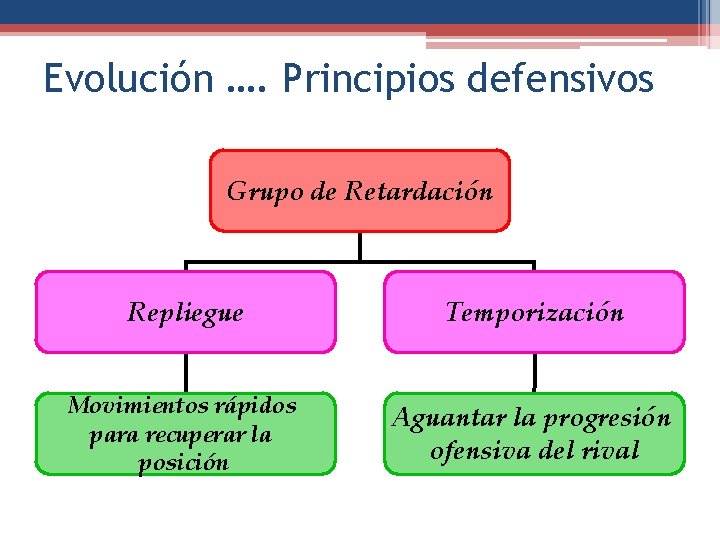 Evolución …. Principios defensivos

Grupo de Retardación

Repliegue

Temporización

Movimientos rápidos para recuperar la posición

Aguantar la progresión ofensiva del rival